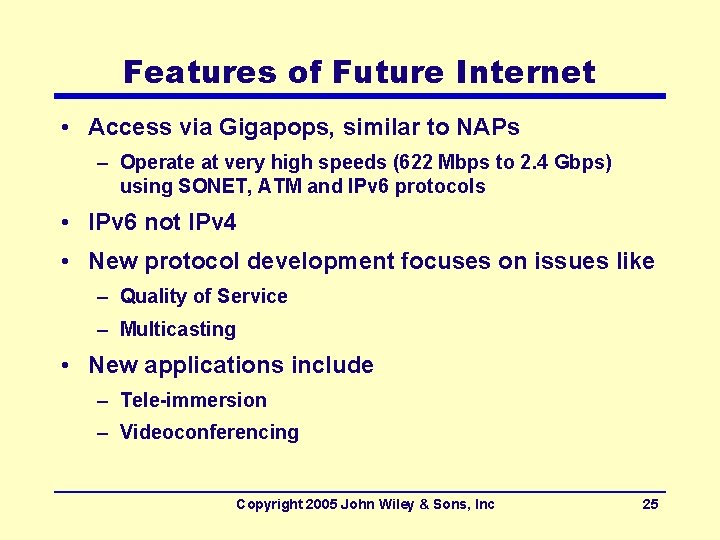 Features of Future Internet

• Access via Gigapops, similar to NAPs
– Operate at very high speeds (622 Mbps to 2.4 Gbps) using SONET, ATM and IPv6 protocols

• IPv6 not IPv4

• New protocol development focuses on issues like
– Quality of Service
– Multicasting

• New applications include
– Tele-immersion
– Videoconferencing

Copyright 2005 John Wiley & Sons, Inc 25